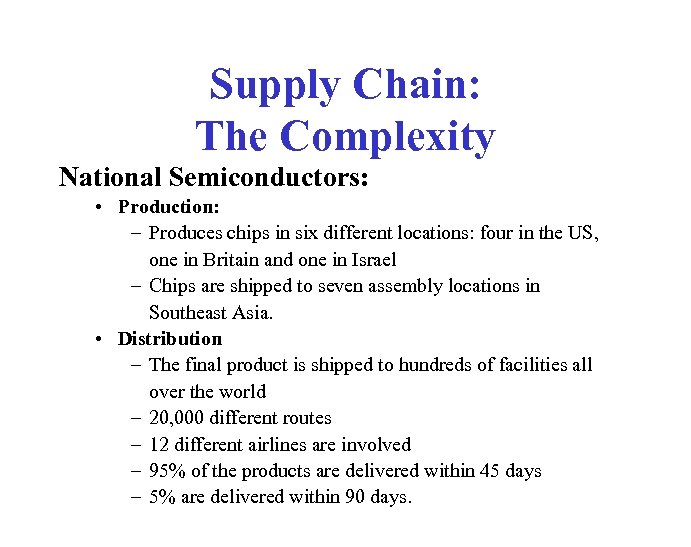 Supply Chain:
The Complexity

National Semiconductors:

• Production:
– Produces chips in six different locations: four in the US, one in Britain and one in Israel
– Chips are shipped to seven assembly locations in Southeast Asia.

• Distribution
– The final product is shipped to hundreds of facilities all over the world
– 20,000 different routes
– 12 different airlines are involved
– 95% of the products are delivered within 45 days
– 5% are delivered within 90 days.